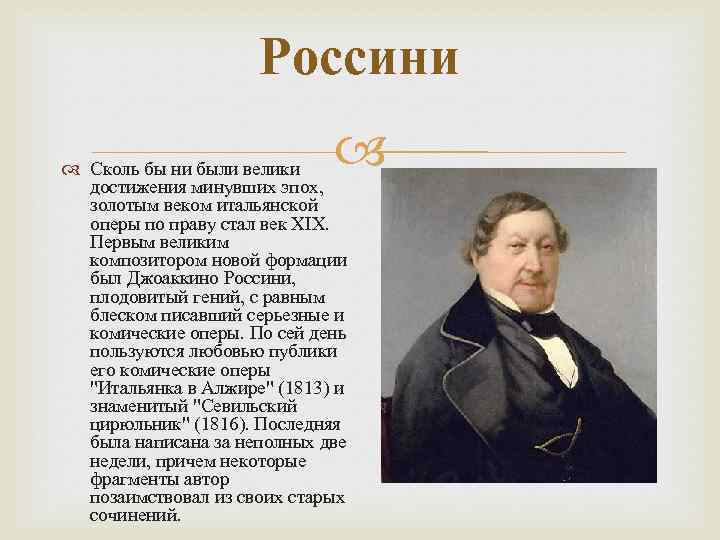 Россини

Сколь бы ни были велики достижения минувших эпох, золотым веком итальянской оперы по праву стал век XIX. Первым великим композитором новой формации был Джоаккино Россини, плодовитый гений, с равным блеском писавший серьезные и комические оперы. По сей день пользуются любовью публики его комические оперы "Итальянка в Алжире" (1813) и знаменитый "Севильский цирюльник" (1816). Последняя была написана за неполных две недели, причем некоторые фрагменты автор позаимствовал из своих старых сочинений.